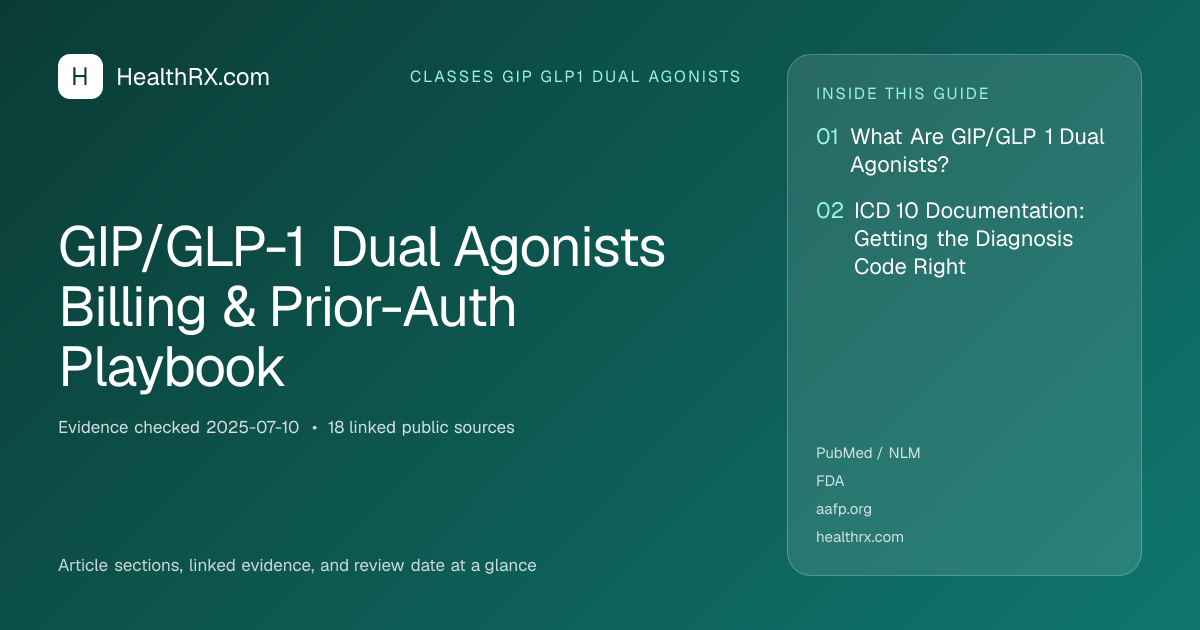 H HealthRX.com

CLASSES GIP GLP1 DUAL AGONISTS

GIP/GLP-1 Dual Agonists Billing & Prior-Auth Playbook

Evidence checked 2025-07-10 • 18 linked public sources

Article sections, linked evidence, and review date at a glance

INSIDE THIS GUIDE

01 What Are GIP/GLP 1 Dual Agonists?

02 ICD 10 Documentation: Getting the Diagnosis Code Right

PubMed / NLM
FDA
aafp.org
healthrx.com